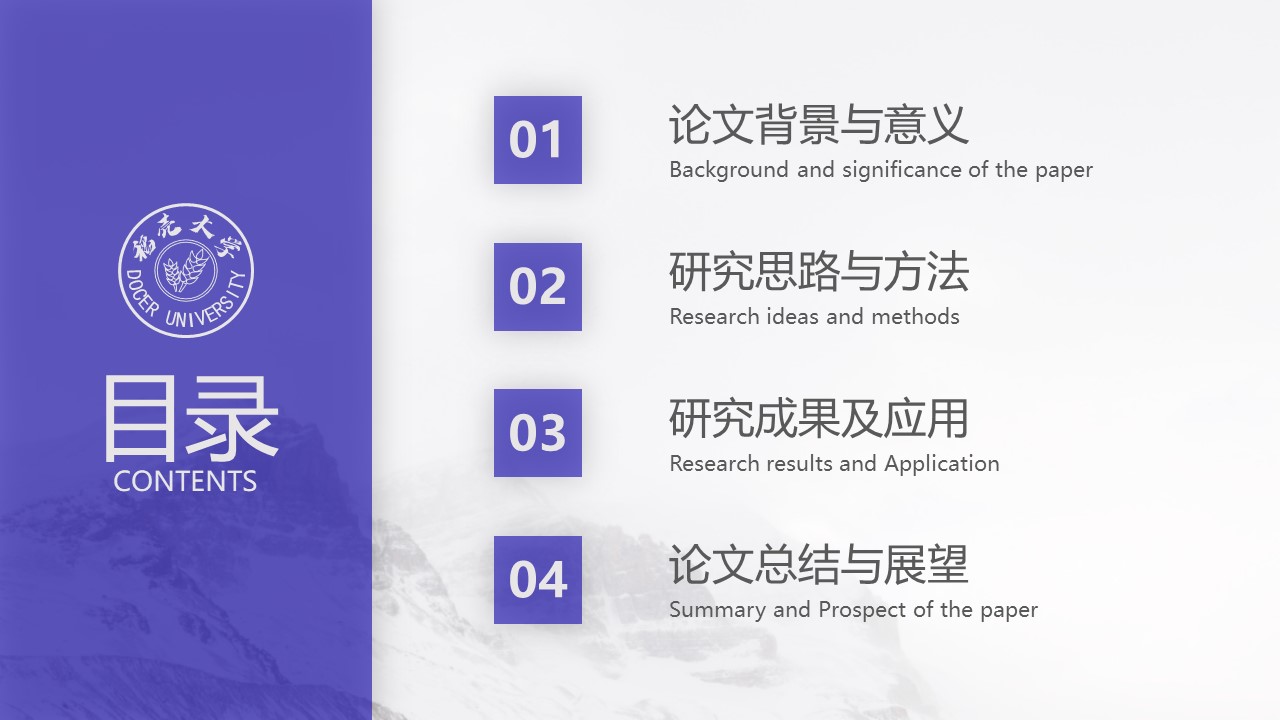 稻壳大学
DOCER UNIVERSITY

目录
CONTENTS

01
论文背景与意义
Background and significance of the paper

02
研究思路与方法
Research ideas and methods

03
研究成果及应用
Research results and Application

04
论文总结与展望
Summary and Prospect of the paper